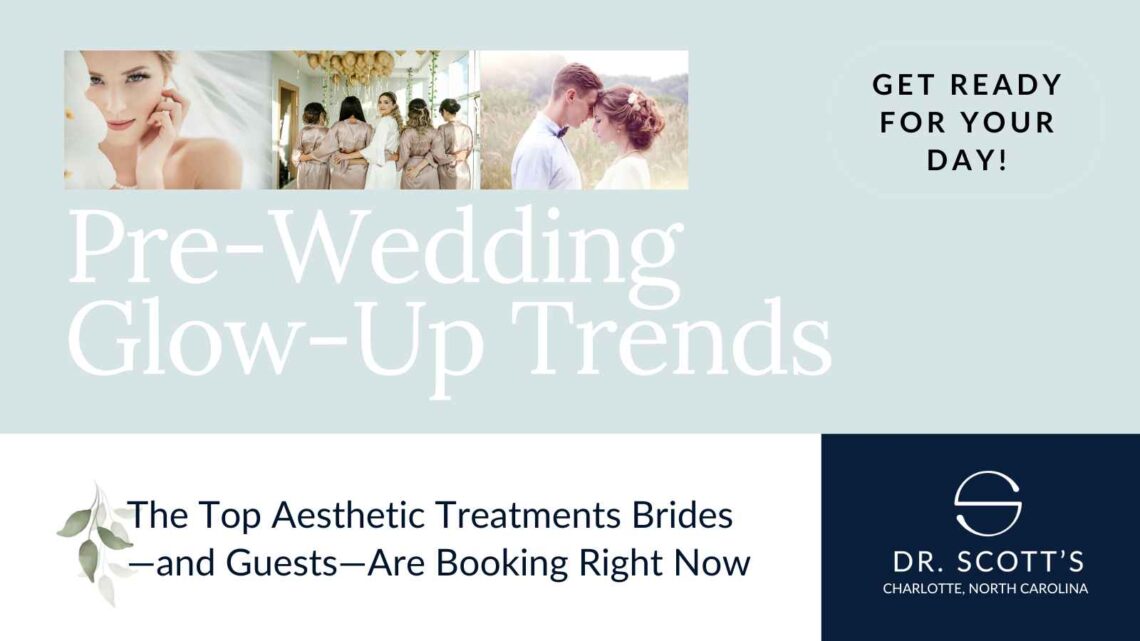 GET READY FOR YOUR DAY!

Pre-Wedding Glow-Up Trends

The Top Aesthetic Treatments Brides —and Guests—Are Booking Right Now

DR. SCOTT'S
CHARLOTTE, NORTH CAROLINA